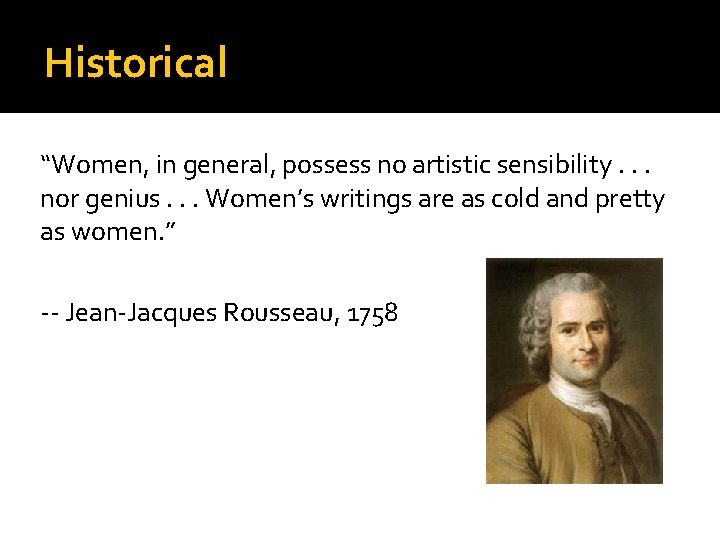 Historical

“Women, in general, possess no artistic sensibility . . . nor genius . . . Women’s writings are as cold and pretty as women.”

-- Jean-Jacques Rousseau, 1758